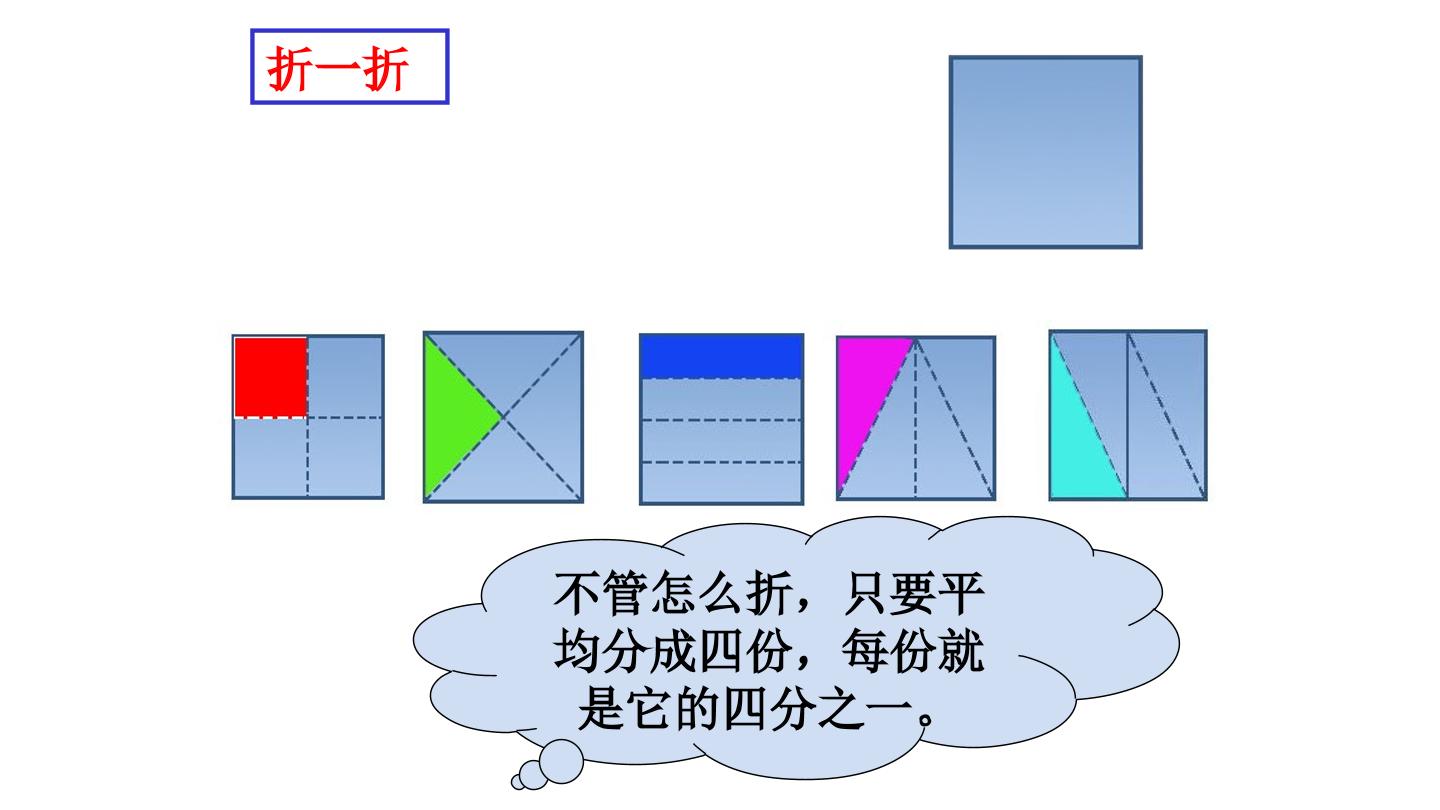 折一折

不管怎么折，只要平均分成四份，每份就是它的四分之一。